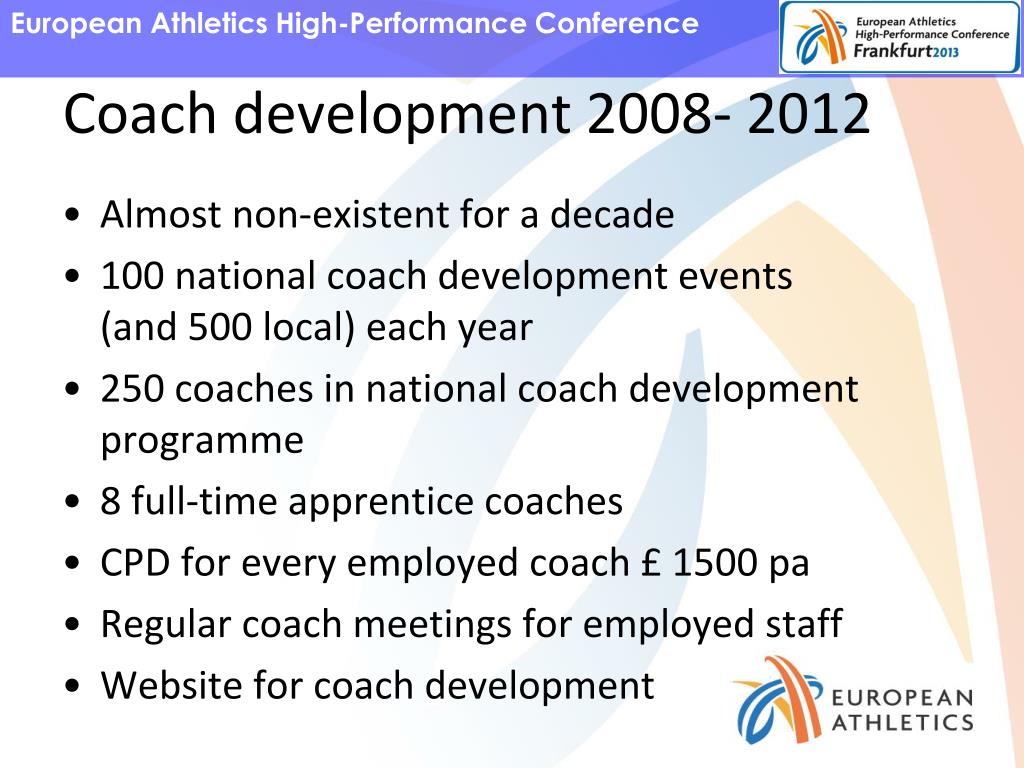 European Athletics High-Performance Conference

European Athletics
High-Performance Conference
Frankfurt2013

Coach development 2008- 2012

• Almost non-existent for a decade
• 100 national coach development events (and 500 local) each year
• 250 coaches in national coach development programme
• 8 full-time apprentice coaches
• CPD for every employed coach £ 1500 pa
• Regular coach meetings for employed staff
• Website for coach development

EUROPEAN
ATHLETICS